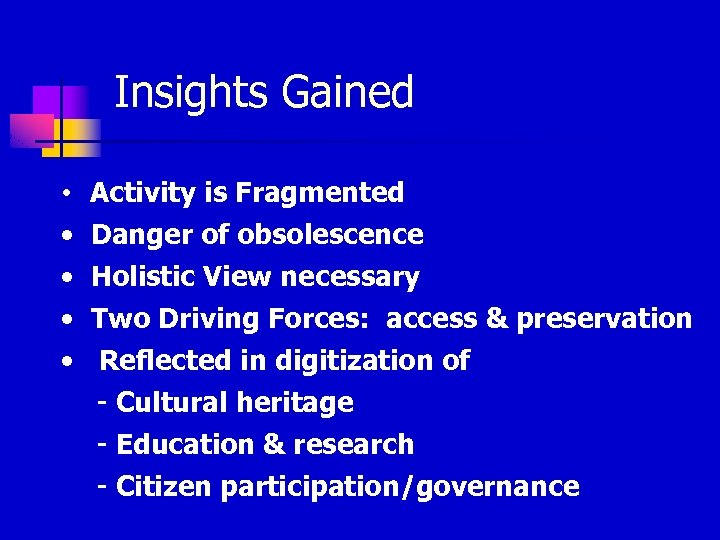 Insights Gained

• Activity is Fragmented
• Danger of obsolescence
• Holistic View necessary
• Two Driving Forces: access & preservation
• Reflected in digitization of
- Cultural heritage
- Education & research
- Citizen participation/governance